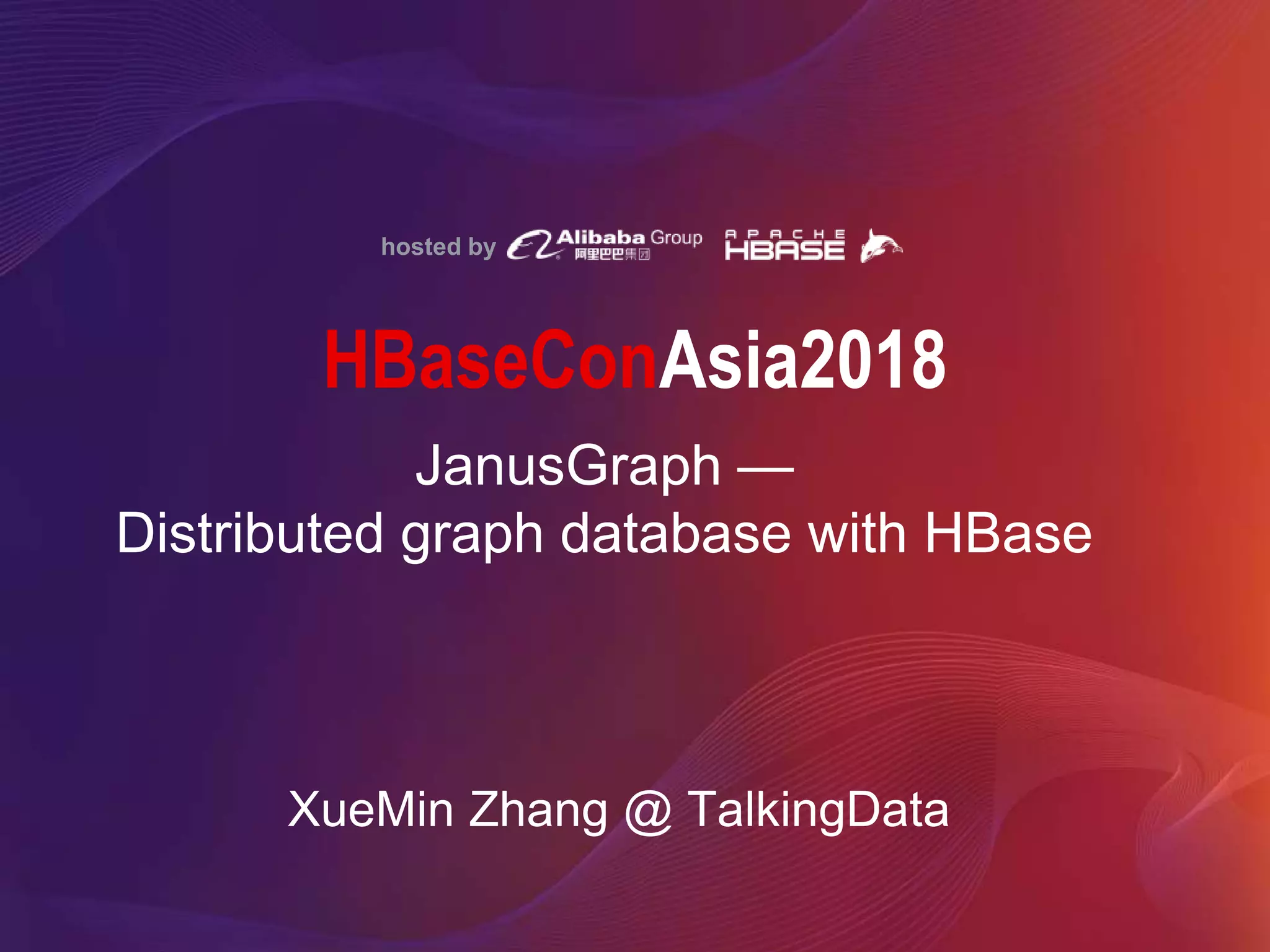 hosted by Alibaba Group 阿里巴巴集团 APACHE HBASE

HBaseConAsia2018

JanusGraph —
Distributed graph database with HBase

XueMin Zhang @ TalkingData